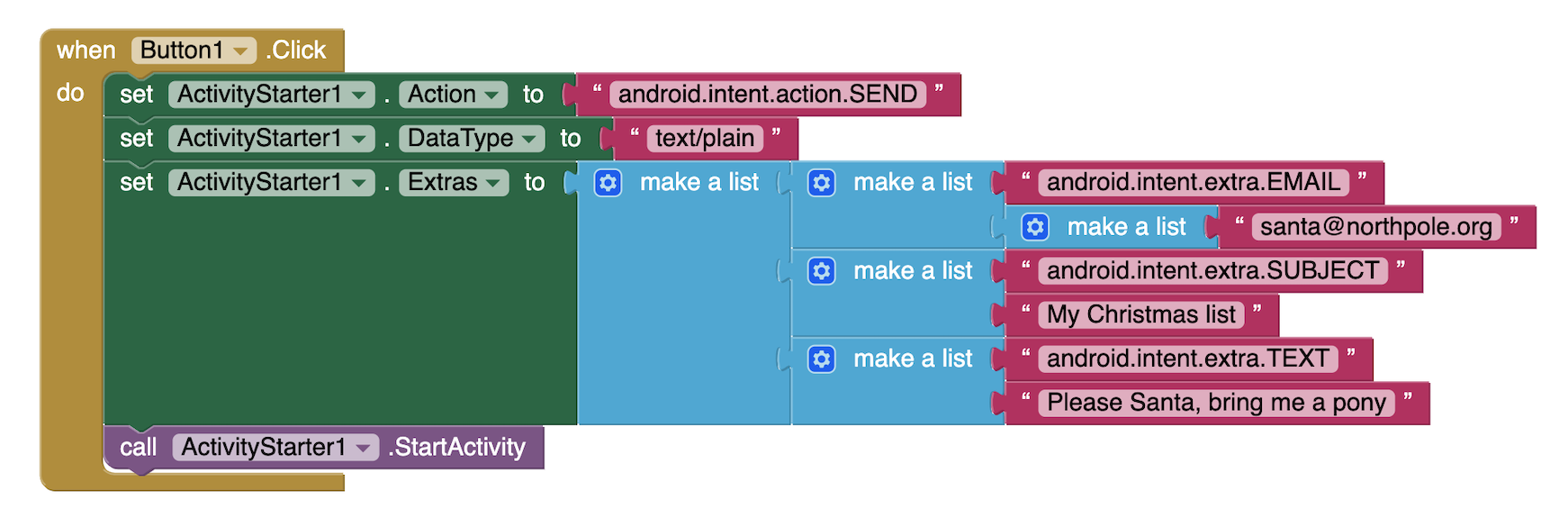 when Button1 .Click
do set ActivityStarter1 . Action to " android.intent.action.SEND "
set ActivityStarter1 . DataType to " text/plain "
set ActivityStarter1 . Extras to make a list make a list " android.intent.extra.EMAIL "
make a list " santa@northpole.org "
make a list " android.intent.extra.SUBJECT "
" My Christmas list "
make a list " android.intent.extra.TEXT "
" Please Santa, bring me a pony "
call ActivityStarter1 .StartActivity